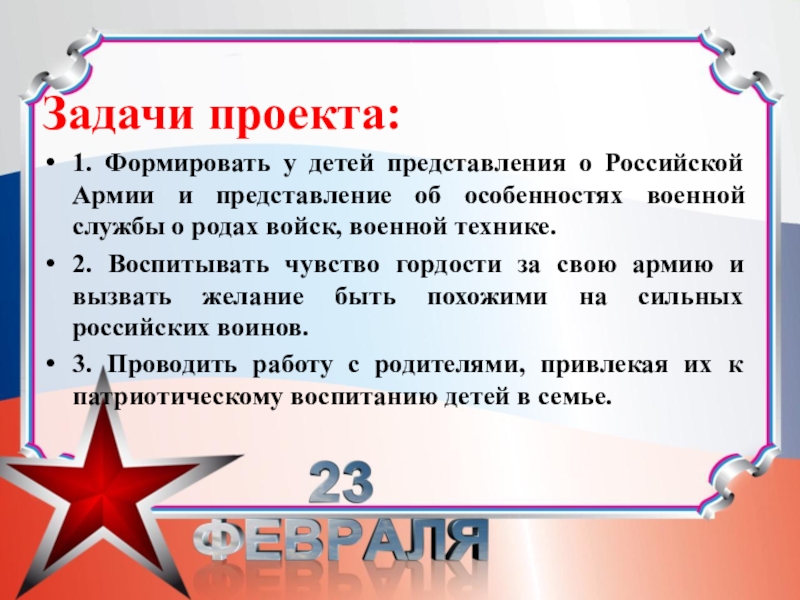 Задачи проекта:

• 1. Формировать у детей представления о Российской Армии и представление об особенностях военной службы о родах войск, военной технике.

• 2. Воспитывать чувство гордости за свою армию и вызвать желание быть похожими на сильных российских воинов.

• 3. Проводить работу с родителями, привлекая их к патриотическому воспитанию детей в семье.

23
ФЕВРАЛЯ